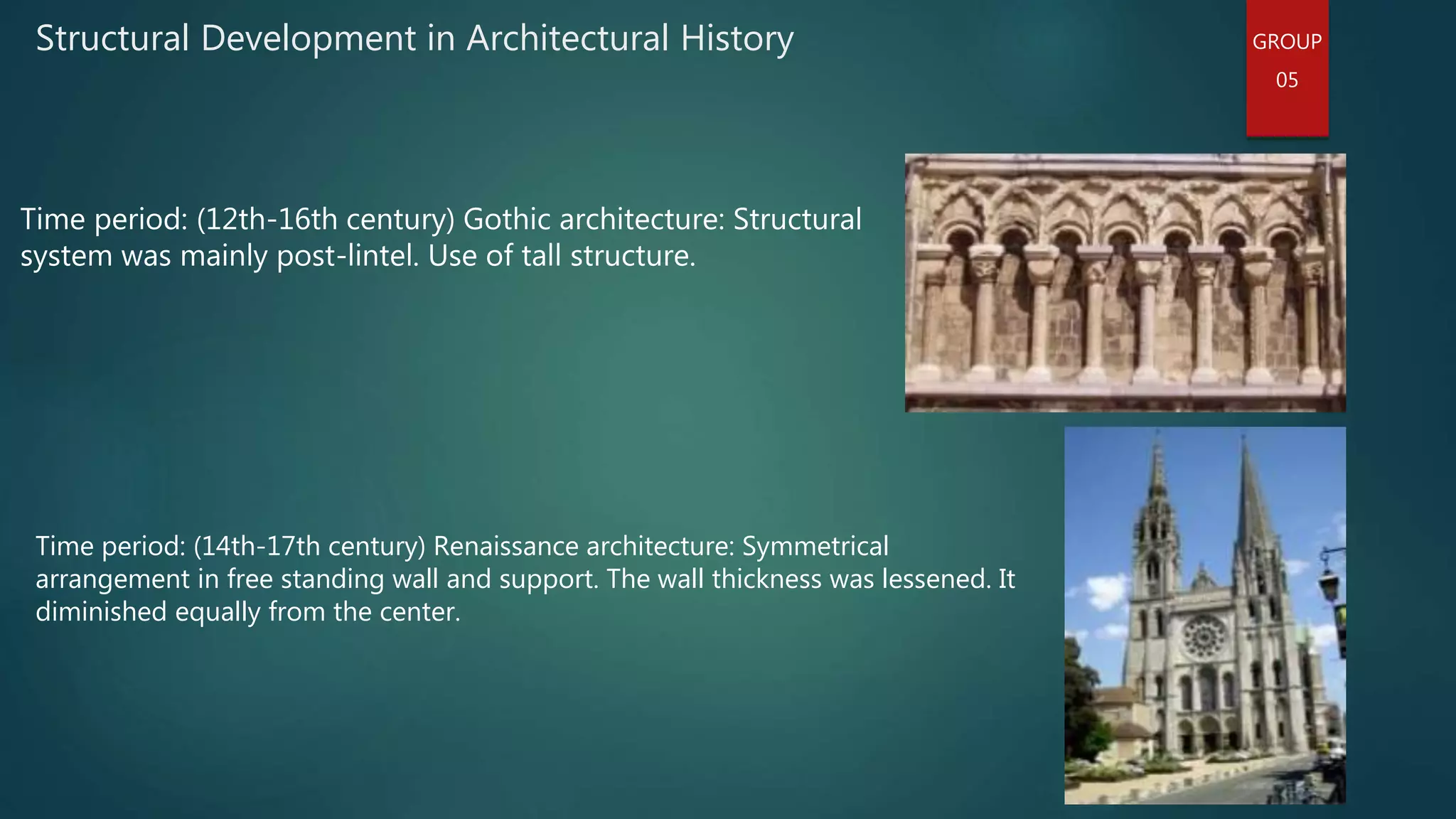 Structural Development in Architectural History

GROUP
05

Time period: (12th-16th century) Gothic architecture: Structural system was mainly post-lintel. Use of tall structure.

Time period: (14th-17th century) Renaissance architecture: Symmetrical arrangement in free standing wall and support. The wall thickness was lessened. It diminished equally from the center.